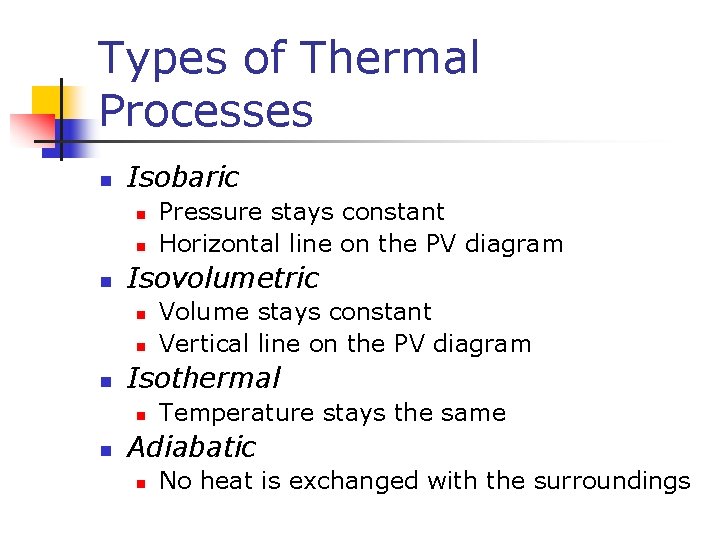 Types of Thermal Processes

- Isobaric
  - Pressure stays constant
  - Horizontal line on the PV diagram
- Isovolumetric
  - Volume stays constant
  - Vertical line on the PV diagram
- Isothermal
  - Temperature stays the same
- Adiabatic
  - No heat is exchanged with the surroundings